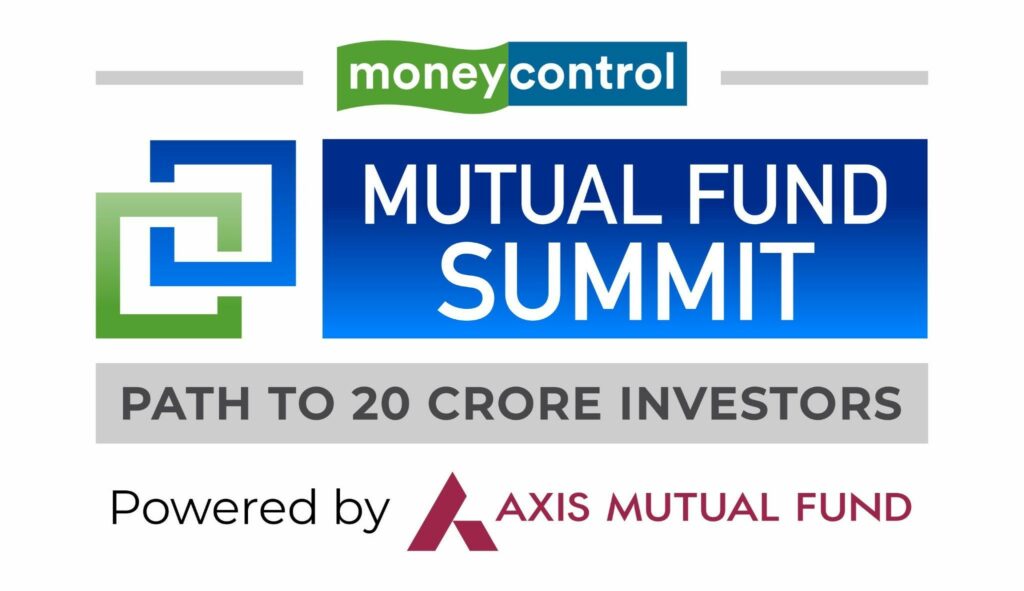 moneycontrol

MUTUAL FUND SUMMIT

PATH TO 20 CRORE INVESTORS

Powered by AXIS MUTUAL FUND